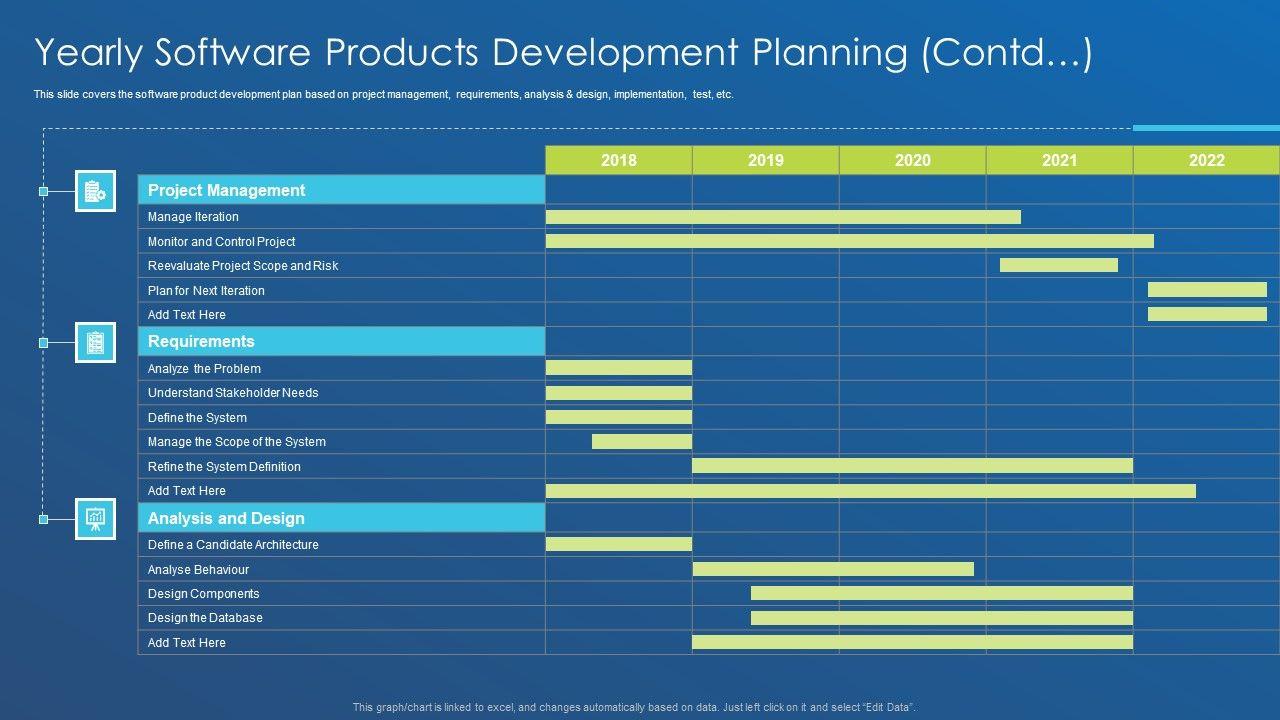 Yearly Software Products Development Planning (Contd…)

This slide covers the software product development plan based on project management, requirements, analysis & design, implementation, test, etc.

| | 2018 | 2019 | 2020 | 2021 | 2022 |
|---|---|---|---|---|---|
| Project Management | | | | | |
| Manage Iteration | | | | | |
| Monitor and Control Project | | | | | |
| Reevaluate Project Scope and Risk | | | | | |
| Plan for Next Iteration | | | | | |
| Add Text Here | | | | | |
| Requirements | | | | | |
| Analyze the Problem | | | | | |
| Understand Stakeholder Needs | | | | | |
| Define the System | | | | | |
| Manage the Scope of the System | | | | | |
| Refine the System Definition | | | | | |
| Add Text Here | | | | | |
| Analysis and Design | | | | | |
| Define a Candidate Architecture | | | | | |
| Analyse Behaviour | | | | | |
| Design Components | | | | | |
| Design the Database | | | | | |
| Add Text Here | | | | | |

This graph/chart is linked to excel, and changes automatically based on data. Just left click on it and select "Edit Data".